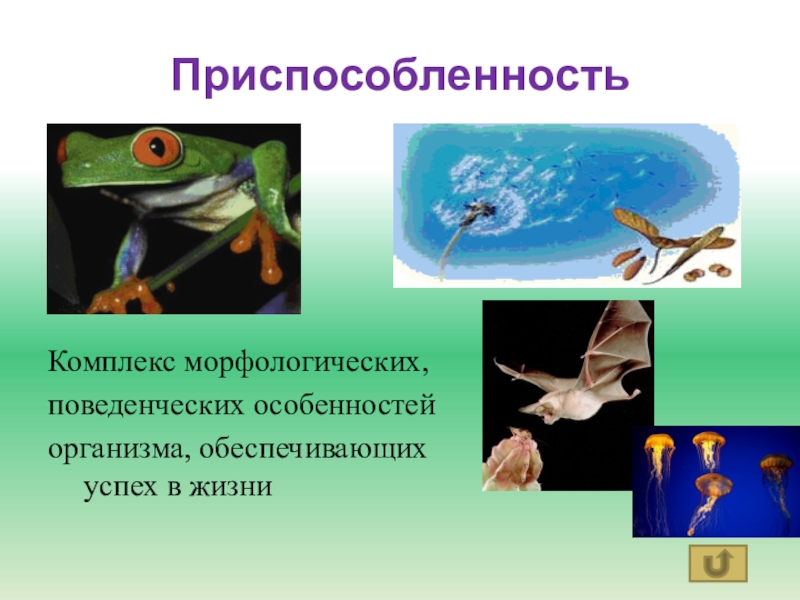 Приспособленность

Комплекс морфологических, поведенческих особенностей организма, обеспечивающих успех в жизни